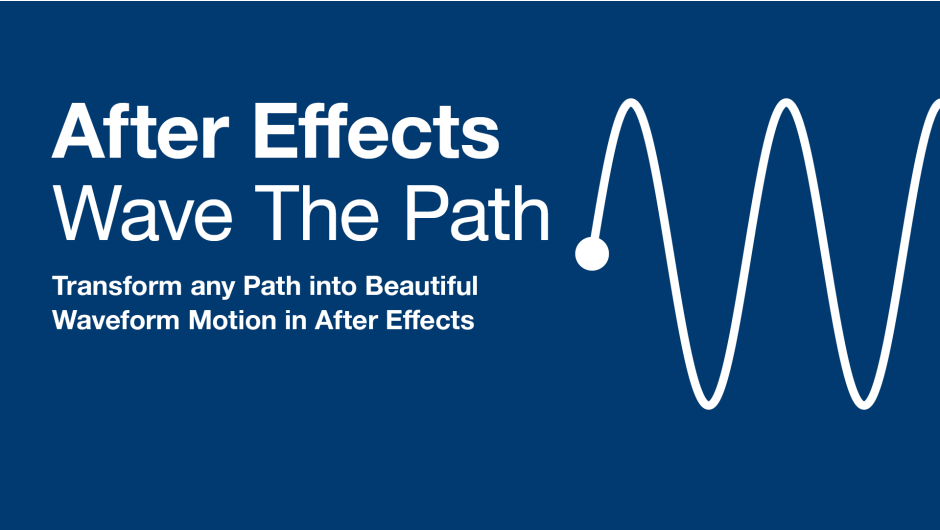 After Effects
Wave The Path

Transform any Path into Beautiful Waveform Motion in After Effects